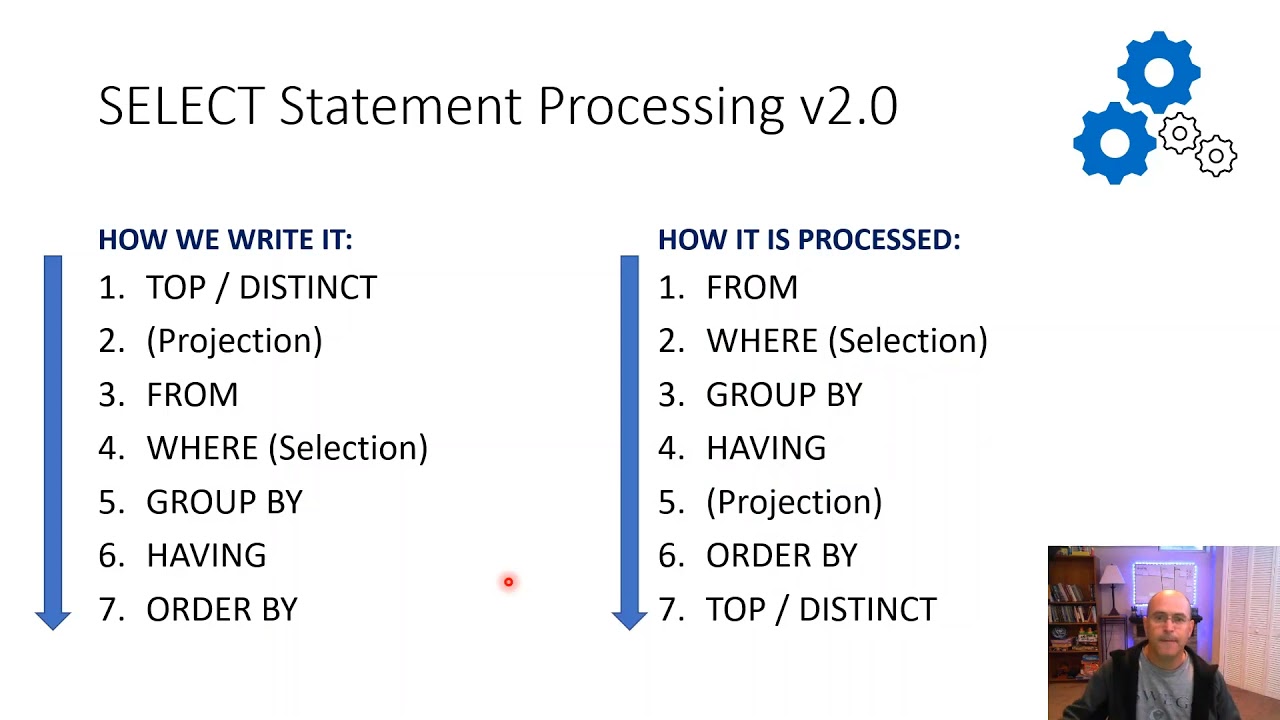 SELECT Statement Processing v2.0

HOW WE WRITE IT:
1. TOP / DISTINCT
2. (Projection)
3. FROM
4. WHERE (Selection)
5. GROUP BY
6. HAVING
7. ORDER BY

HOW IT IS PROCESSED:
1. FROM
2. WHERE (Selection)
3. GROUP BY
4. HAVING
5. (Projection)
6. ORDER BY
7. TOP / DISTINCT